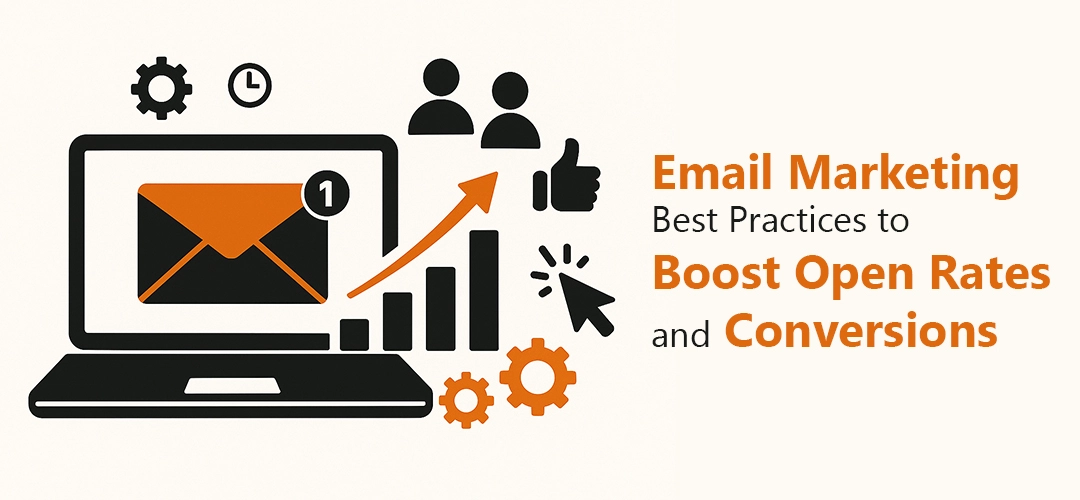 1

Email Marketing
Best Practices to
Boost Open Rates
and Conversions